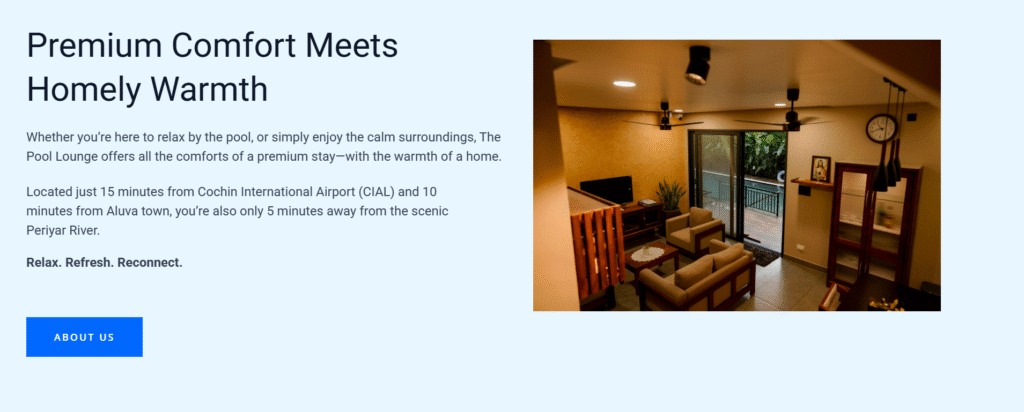 Premium Comfort Meets Homely Warmth

Whether you're here to relax by the pool, or simply enjoy the calm surroundings, The Pool Lounge offers all the comforts of a premium stay—with the warmth of a home.

Located just 15 minutes from Cochin International Airport (CIAL) and 10 minutes from Aluva town, you're also only 5 minutes away from the scenic Periyar River.

Relax. Refresh. Reconnect.

ABOUT US